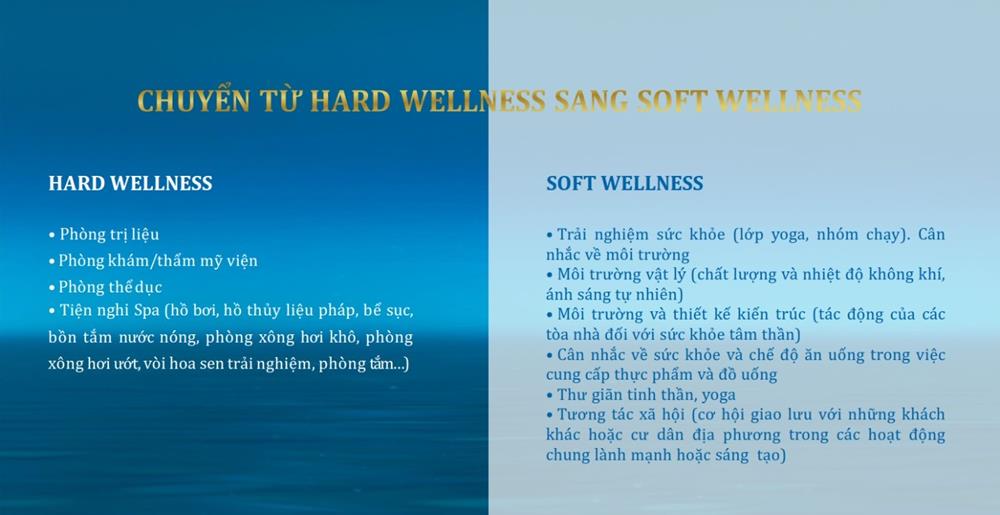 CHUYỂN TỪ HARD WELLNESS SANG SOFT WELLNESS

HARD WELLNESS

• Phòng trị liệu
• Phòng khám/thẩm mỹ viện
• Phòng thể dục
• Tiện nghi Spa (hồ bơi, hồ thủy liệu pháp, bể sục, bồn tắm nước nóng, phòng xông hơi khô, phòng xông hơi ướt, vòi hoa sen trải nghiệm, phòng tắm...)

SOFT WELLNESS

• Trải nghiệm sức khỏe (lớp yoga, nhóm chạy). Cân nhắc về môi trường
• Môi trường vật lý (chất lượng và nhiệt độ không khí, ánh sáng tự nhiên)
• Môi trường và thiết kế kiến trúc (tác động của các tòa nhà đối với sức khỏe tâm thần)
• Cân nhắc về sức khỏe và chế độ ăn uống trong việc cung cấp thực phẩm và đồ uống
• Thư giãn tinh thần, yoga
• Tương tác xã hội (cơ hội giao lưu với những khách khác hoặc cư dân địa phương trong các hoạt động chung lành mạnh hoặc sáng tạo)